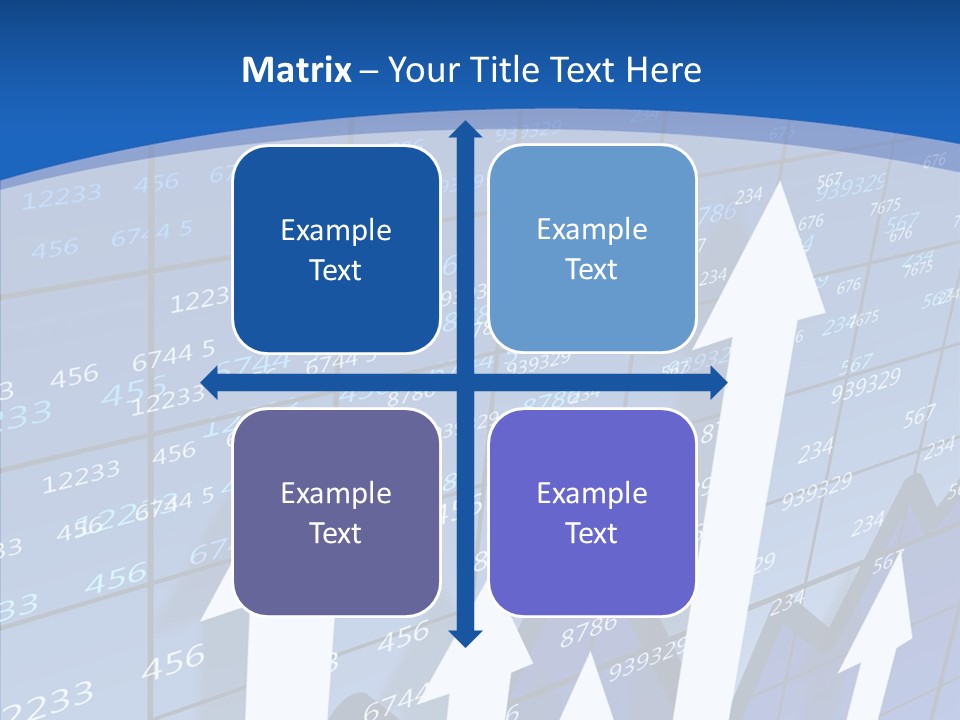 Matrix – Your Title Text Here

Example Text

Example Text

Example Text

Example Text